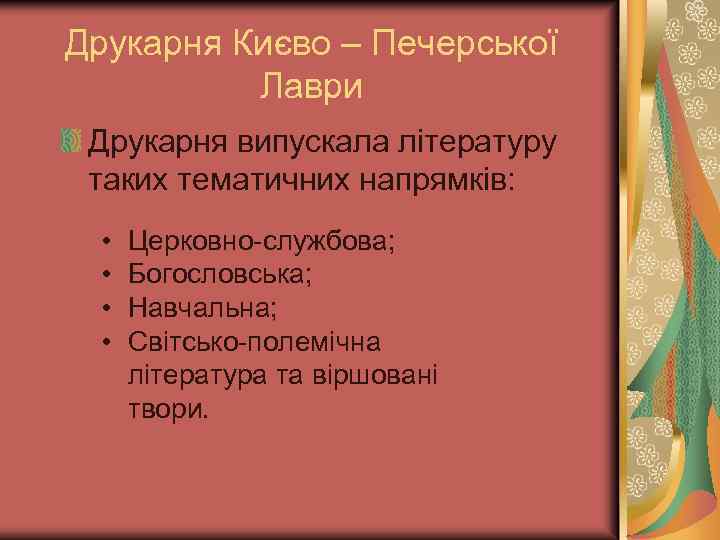 Друкарня Києво – Печерської Лаври

Друкарня випускала літературу таких тематичних напрямків:

• Церковно-службова;
• Богословська;
• Навчальна;
• Світсько-полемічна література та віршовані твори.